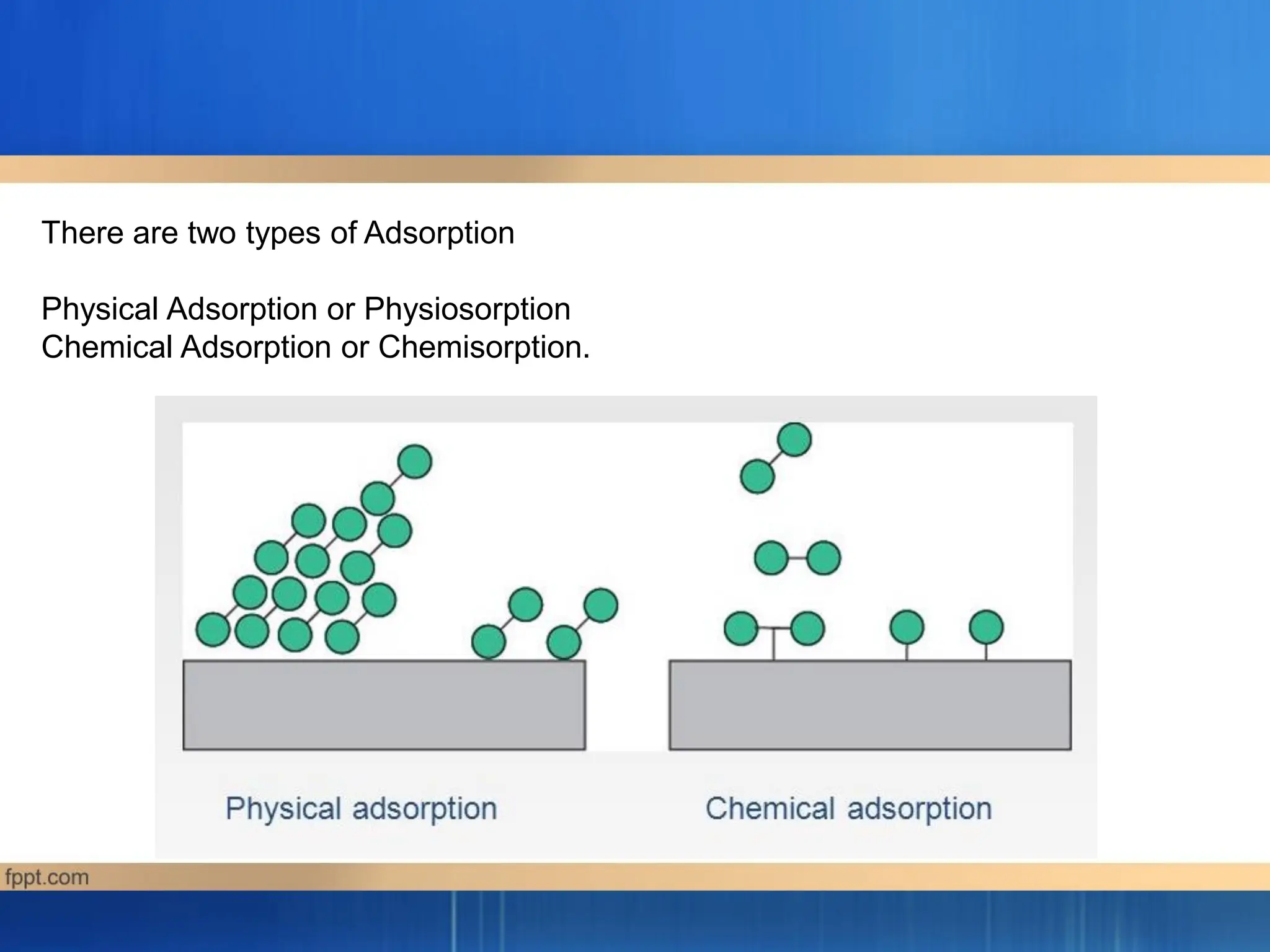 There are two types of Adsorption

Physical Adsorption or Physiosorption
Chemical Adsorption or Chemisorption.

Physical adsorption

Chemical adsorption

fppt.com